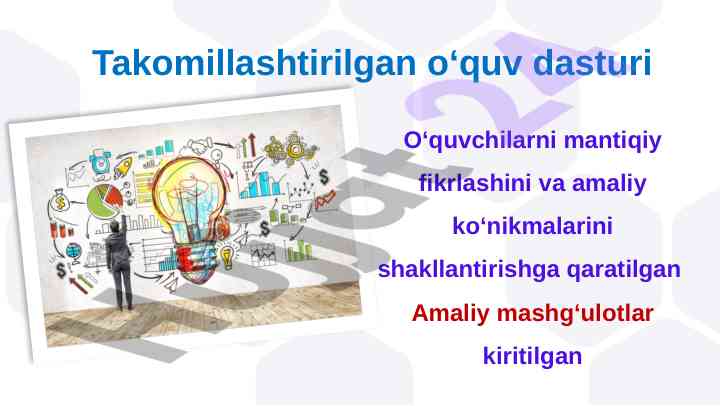 Takomillashtirilgan o‘quv dasturi

O‘quvchilarni mantiqiy fikrlashini va amaliy ko‘nikmalarini shakllantirishga qaratilgan

Amaliy mashg‘ulotlar kiritilgan